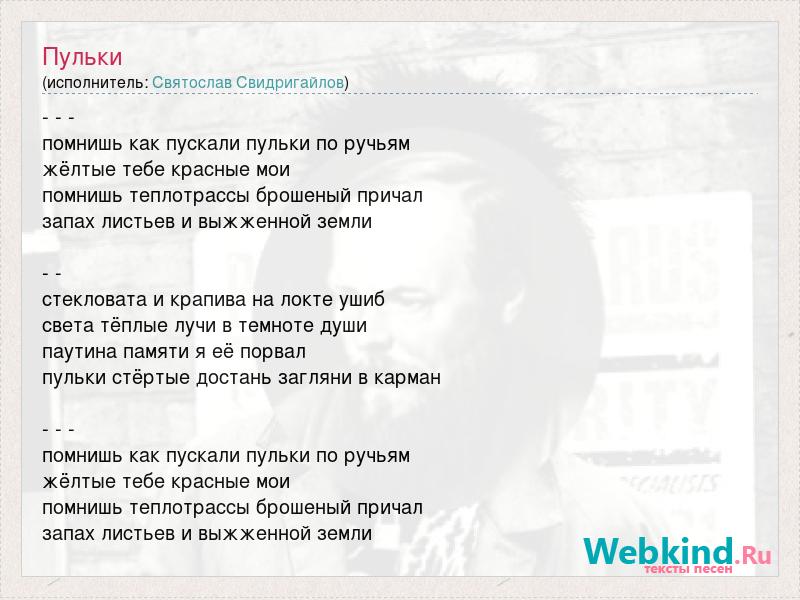 Пульки
(исполнитель: Святослав Свидригайлов)

- - -
помнишь как пускали пульки по ручьям
жёлтые тебе красные мои
помнишь теплотрассы брошеный причал
запах листьев и выжженной земли

- -
стекловата и крапива на локте ушиб
света тёплые лучи в темноте души
паутина памяти я её порвал
пульки стёртые достань загляни в карман

- - -
помнишь как пускали пульки по ручьям
жёлтые тебе красные мои
помнишь теплотрассы брошеный причал
запах листьев и выжженной земли

Webkind.Ru
тексты песен